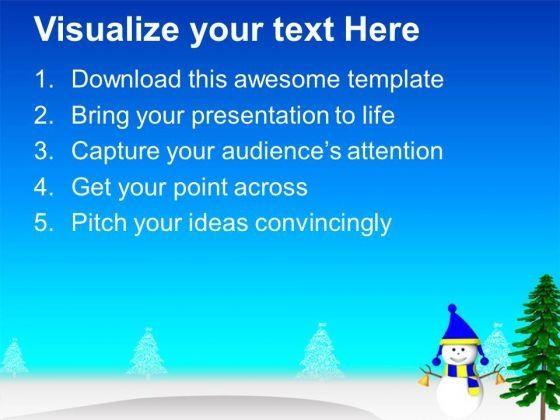 Visualize your text Here

1. Download this awesome template
2. Bring your presentation to life
3. Capture your audience's attention
4. Get your point across
5. Pitch your ideas convincingly